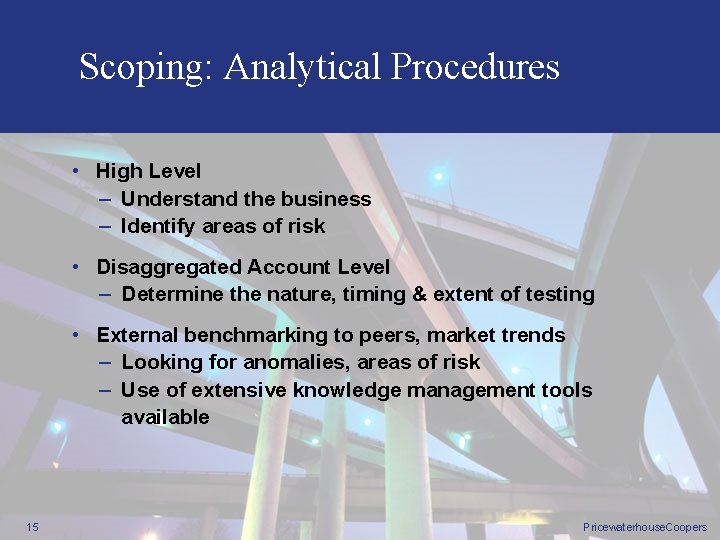 Scoping: Analytical Procedures

• High Level
– Understand the business
– Identify areas of risk

• Disaggregated Account Level
– Determine the nature, timing & extent of testing

• External benchmarking to peers, market trends
– Looking for anomalies, areas of risk
– Use of extensive knowledge management tools available

15

PricewaterhouseCoopers